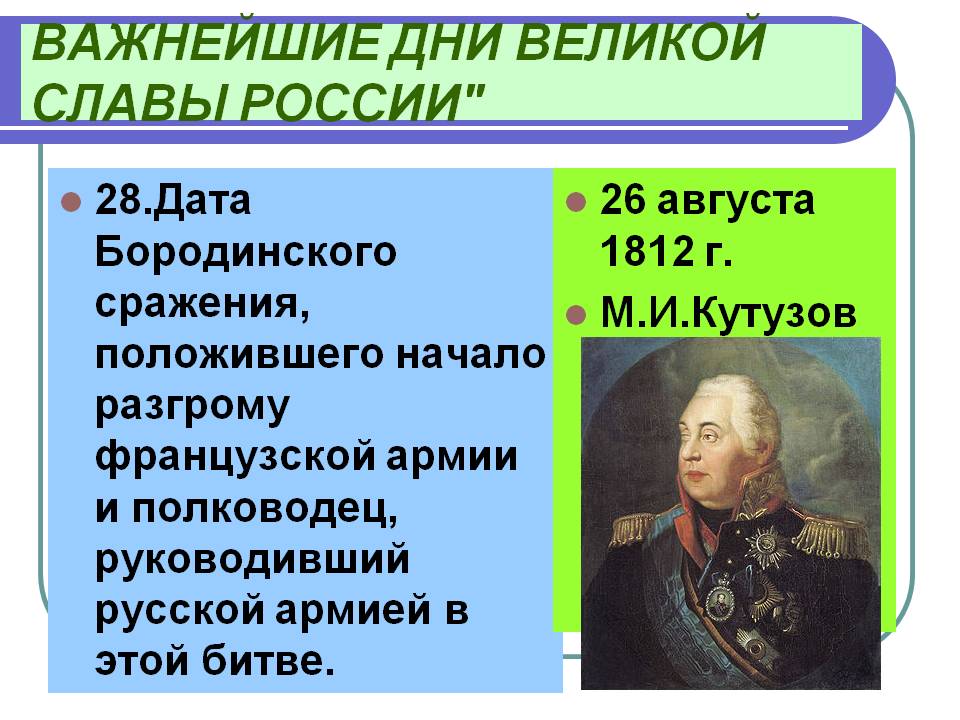 ВАЖНЕЙШИЕ ДНИ ВЕЛИКОЙ СЛАВЫ РОССИИ"

28.Дата Бородинского сражения, положившего начало разгрому французской армии и полководец, руководивший русской армией в этой битве.

26 августа 1812 г.

М.И.Кутузов